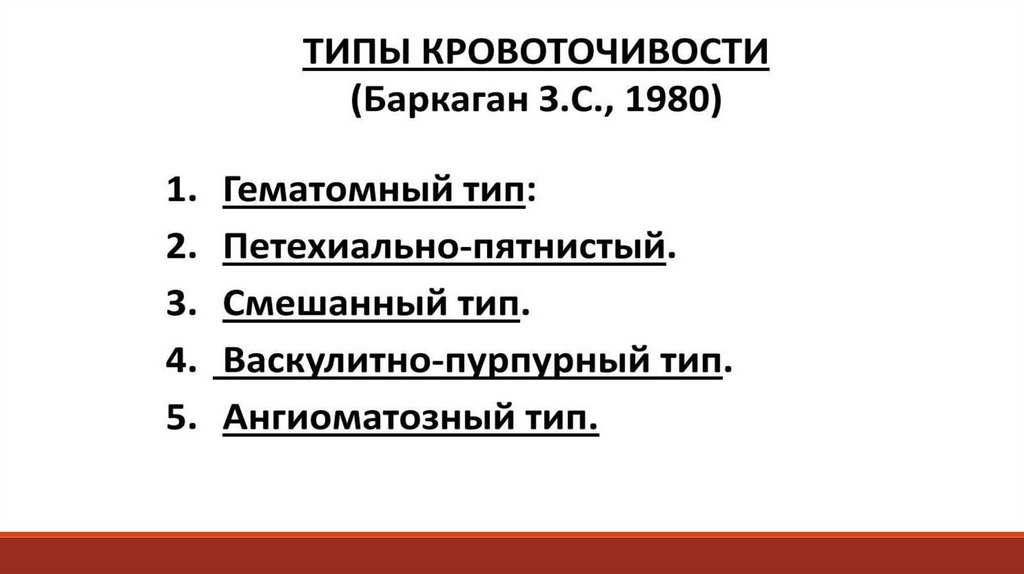 ТИПЫ КРОВОТОЧИВОСТИ
(Баркаган З.С., 1980)

1. Гематомный тип:
2. Петехиально-пятнистый.
3. Смешанный тип.
4. Васкулитно-пурпурный тип.
5. Ангиоматозный тип.